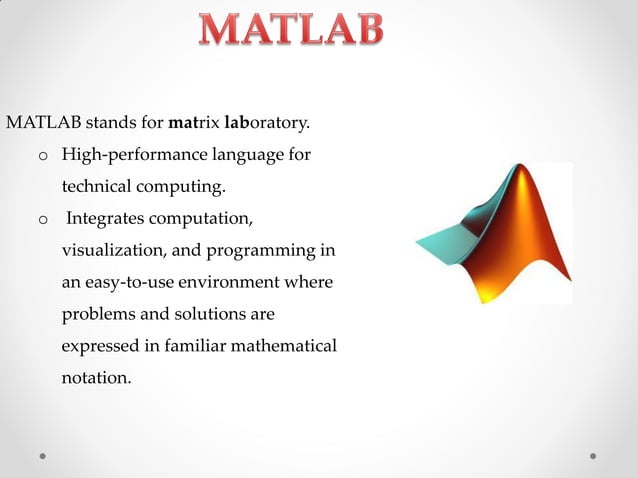 MATLAB

MATLAB stands for matrix laboratory.

o High-performance language for technical computing.

o Integrates computation, visualization, and programming in an easy-to-use environment where problems and solutions are expressed in familiar mathematical notation.